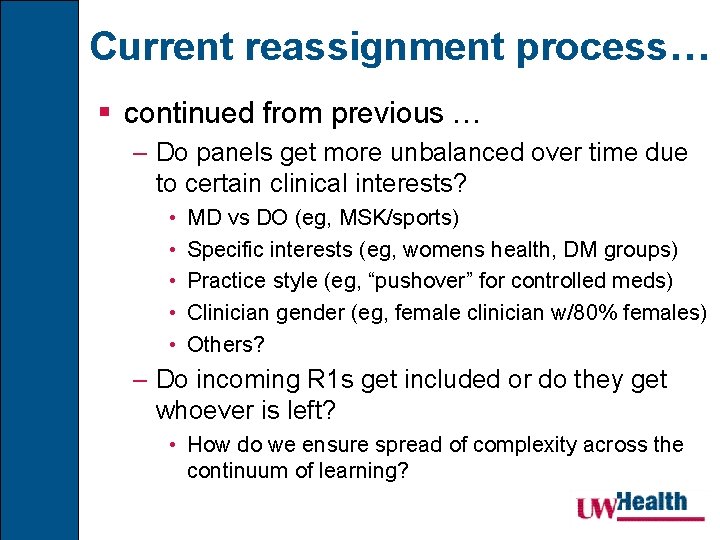 Current reassignment process…

▪ continued from previous …

– Do panels get more unbalanced over time due to certain clinical interests?

• MD vs DO (eg, MSK/sports)

• Specific interests (eg, womens health, DM groups)

• Practice style (eg, “pushover” for controlled meds)

• Clinician gender (eg, female clinician w/80% females)

• Others?

– Do incoming R1s get included or do they get whoever is left?

• How do we ensure spread of complexity across the continuum of learning?

UW Health